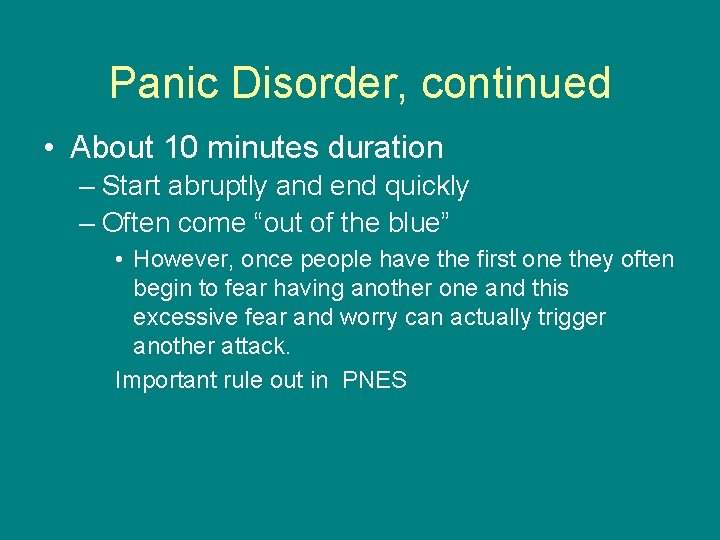 Panic Disorder, continued

• About 10 minutes duration
– Start abruptly and end quickly
– Often come “out of the blue”
• However, once people have the first one they often begin to fear having another one and this excessive fear and worry can actually trigger another attack.
Important rule out in PNES